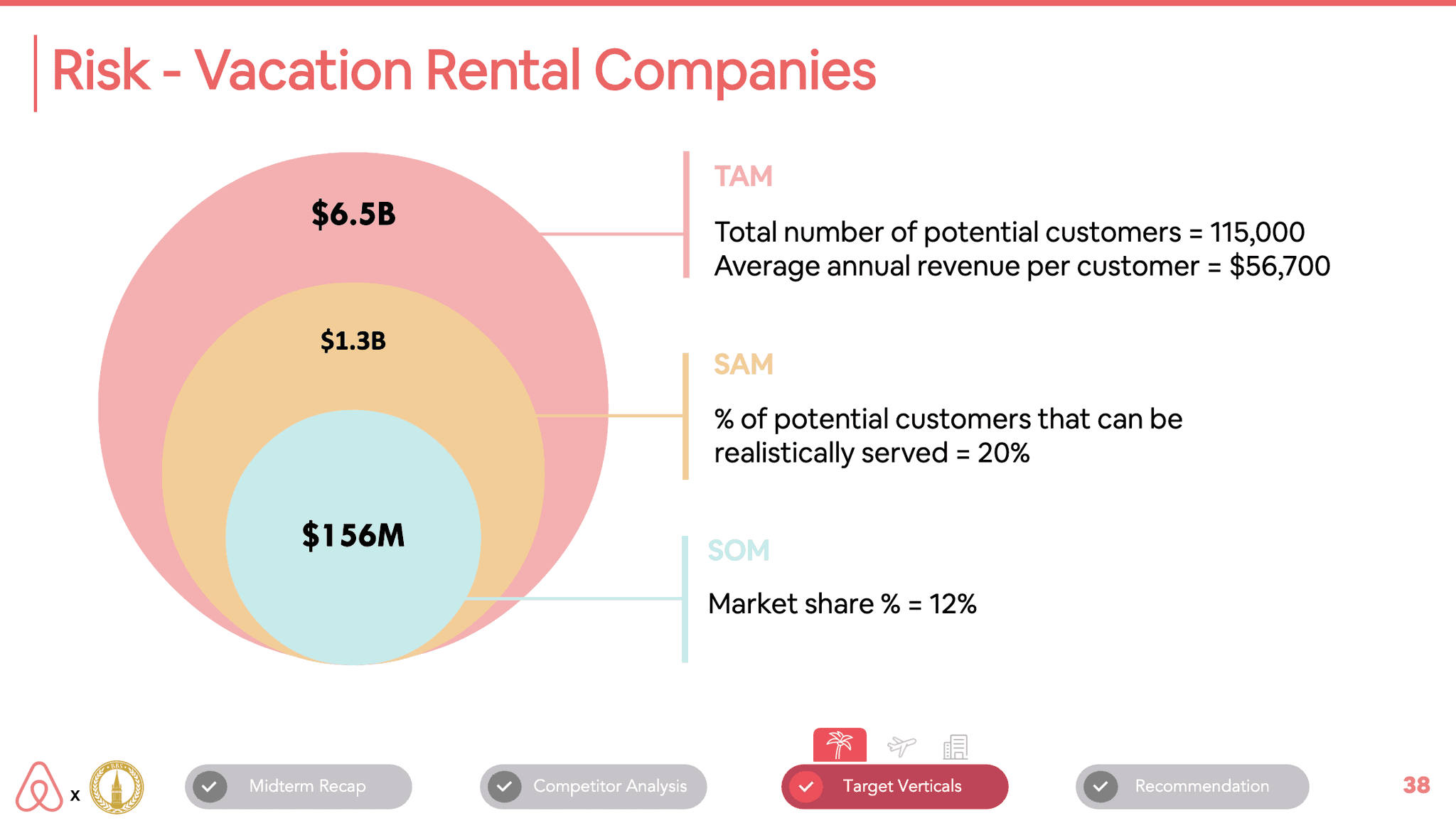 Risk - Vacation Rental Companies

$6.5B

$1.3B

$156M

TAM

Total number of potential customers = 115,000
Average annual revenue per customer = $56,700

SAM

% of potential customers that can be realistically served = 20%

SOM

Market share % = 12%

x

Midterm Recap

Competitor Analysis

Target Verticals

Recommendation

38